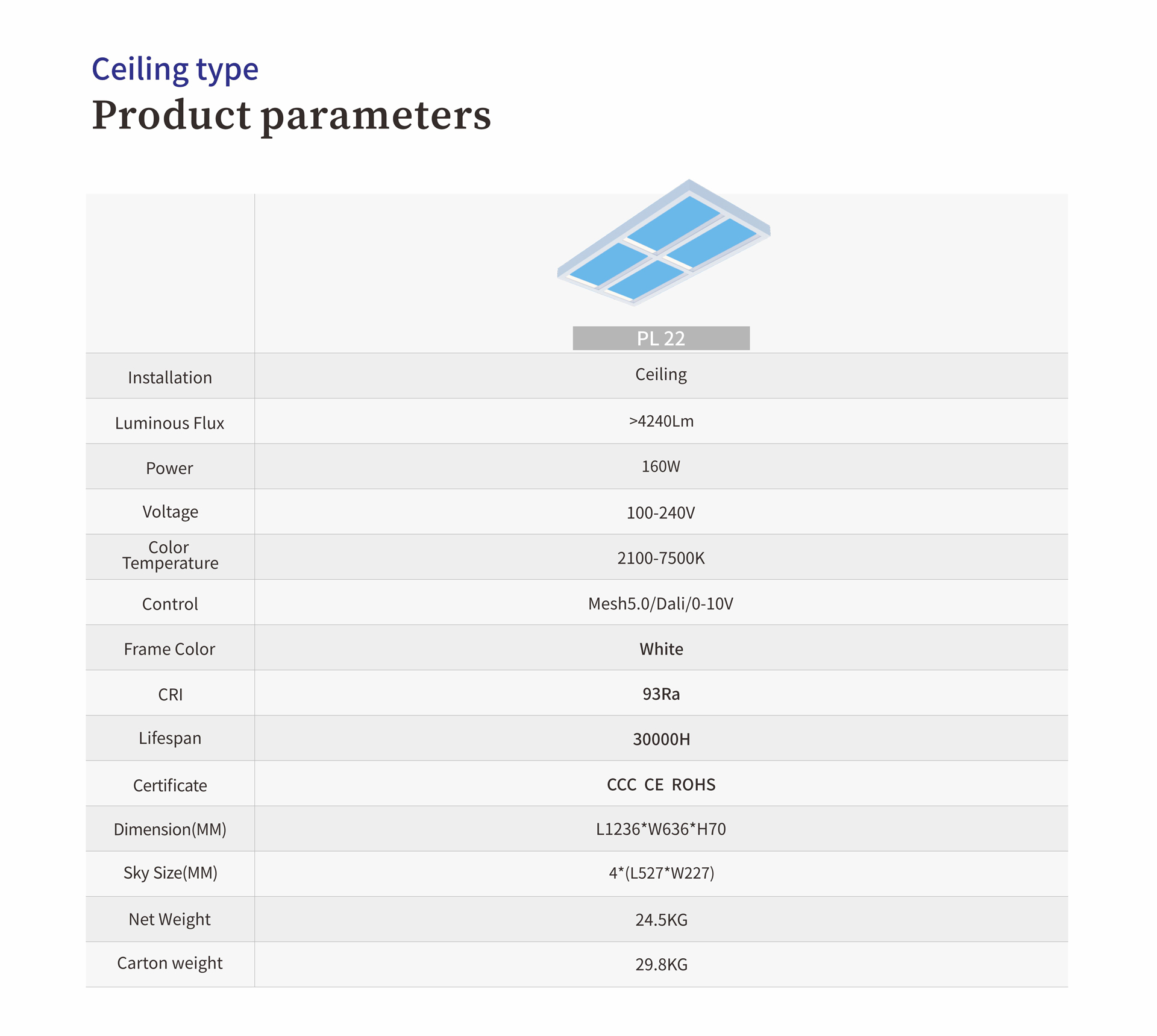 Ceiling type
Product parameters

| | PL 22 |
|---|---|
| Installation | Ceiling |
| Luminous Flux | >4240Lm |
| Power | 160W |
| Voltage | 100-240V |
| Color Temperature | 2100-7500K |
| Control | Mesh5.0/Dali/0-10V |
| Frame Color | White |
| CRI | 93Ra |
| Lifespan | 30000H |
| Certificate | CCC CE ROHS |
| Dimension(MM) | L1236*W636*H70 |
| Sky Size(MM) | 4*(L527*W227) |
| Net Weight | 24.5KG |
| Carton weight | 29.8KG |